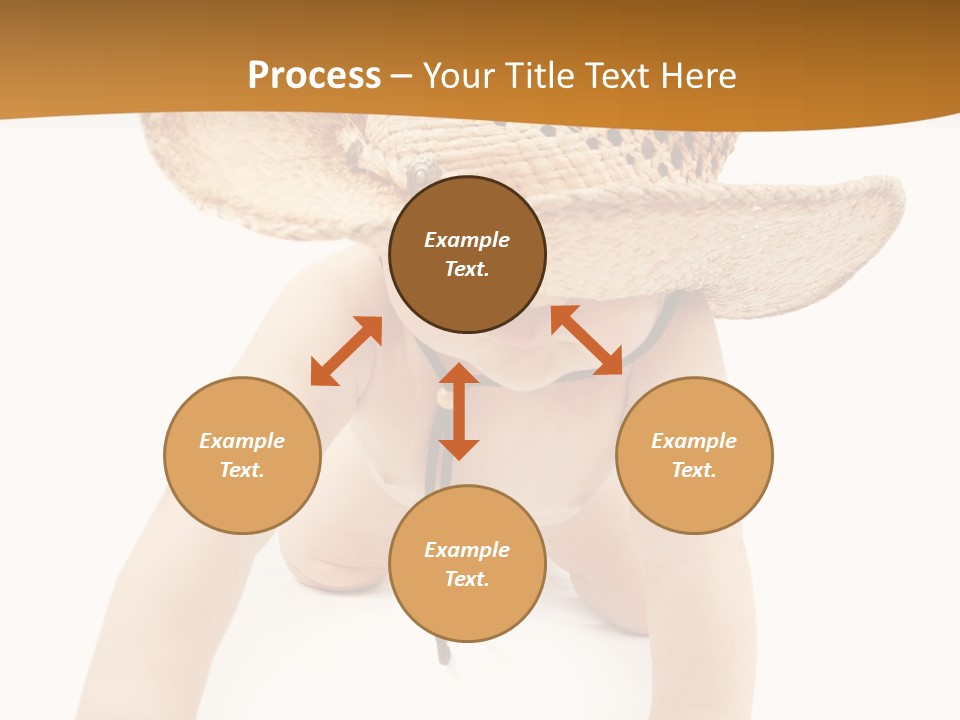 Process – Your Title Text Here

Example Text.

Example Text.

Example Text.

Example Text.